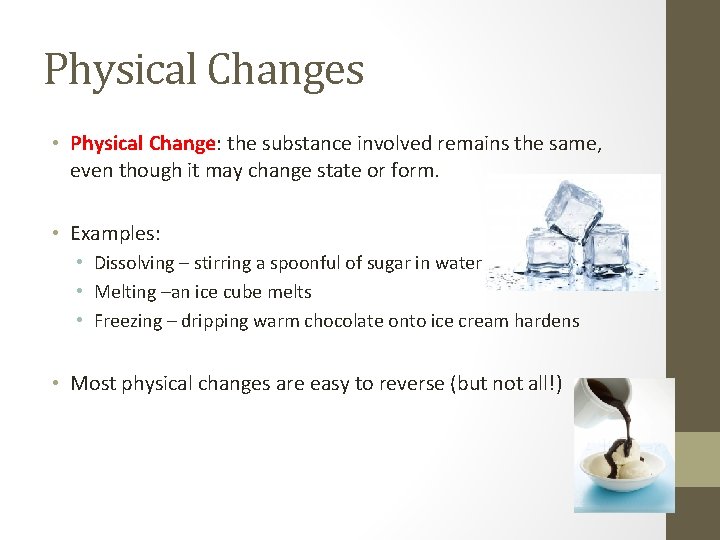 Physical Changes

• Physical Change: the substance involved remains the same, even though it may change state or form.

• Examples:
  • Dissolving – stirring a spoonful of sugar in water
  • Melting –an ice cube melts
  • Freezing – dripping warm chocolate onto ice cream hardens

• Most physical changes are easy to reverse (but not all!)